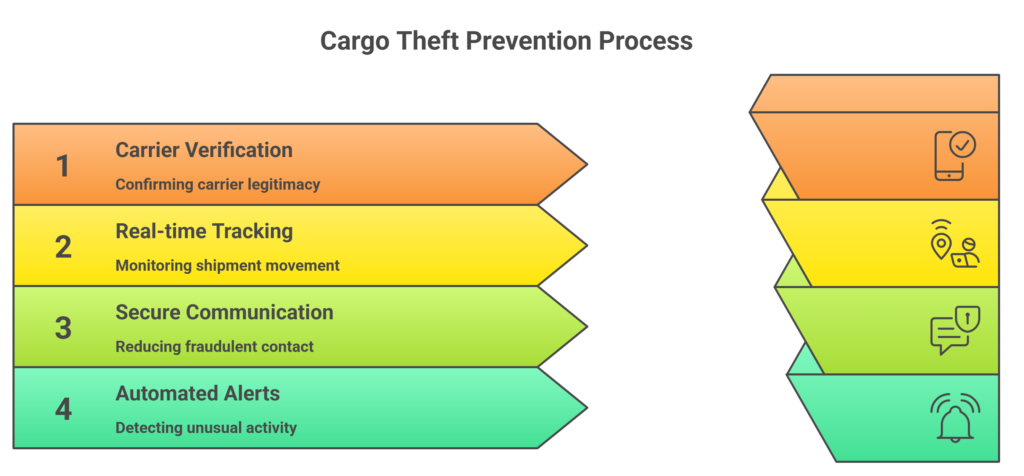 Cargo Theft Prevention Process

1 Carrier Verification
Confirming carrier legitimacy

2 Real-time Tracking
Monitoring shipment movement

3 Secure Communication
Reducing fraudulent contact

4 Automated Alerts
Detecting unusual activity